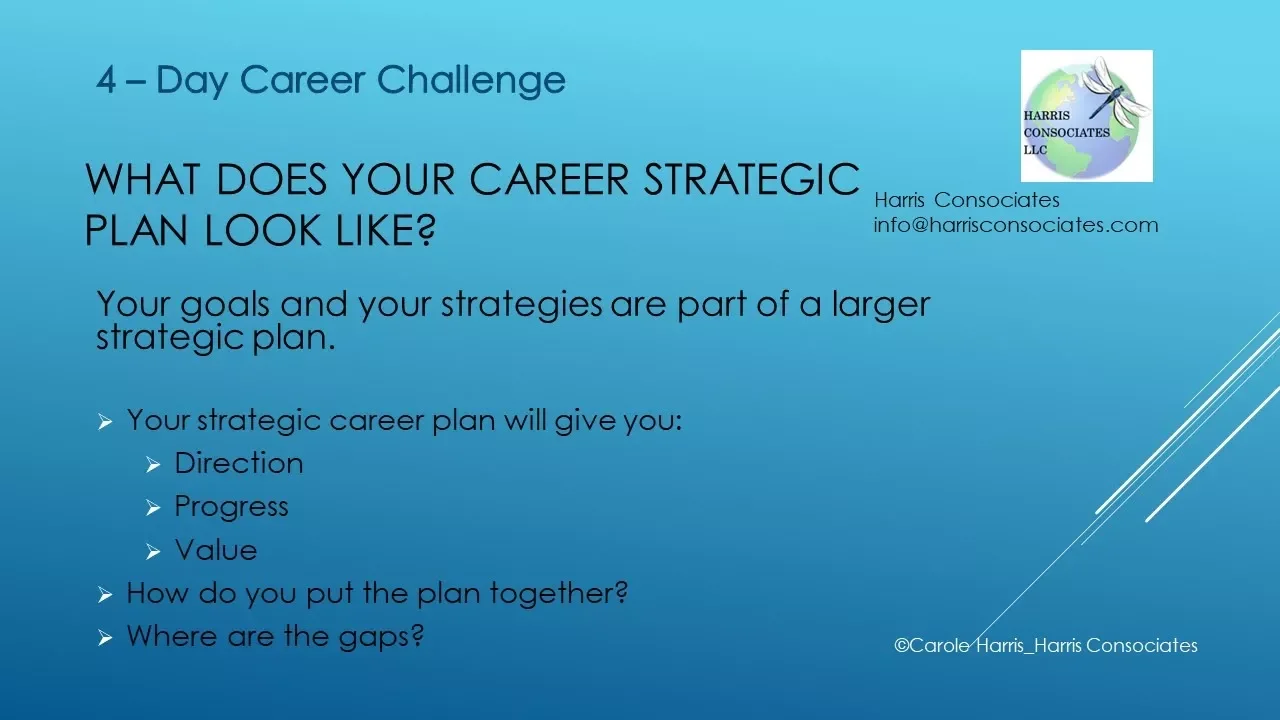 4 – Day Career Challenge

HARRIS CONSOCIATES LLC

WHAT DOES YOUR CAREER STRATEGIC PLAN LOOK LIKE?

Harris Consociates
info@harrisconsociates.com

Your goals and your strategies are part of a larger strategic plan.

➢ Your strategic career plan will give you:
 ➢ Direction
 ➢ Progress
 ➢ Value
➢ How do you put the plan together?
➢ Where are the gaps?

©Carole Harris_Harris Consociates